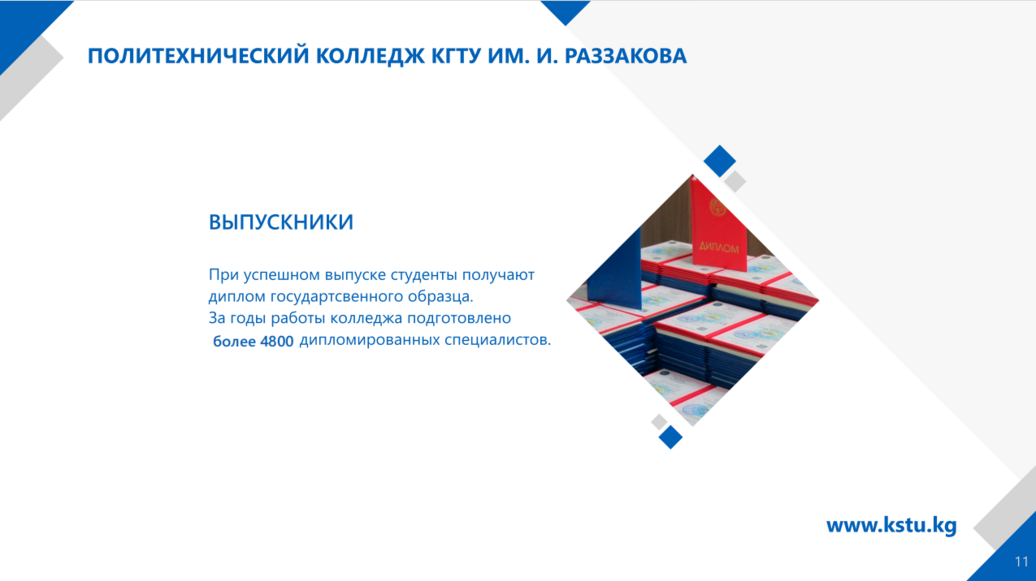 ПОЛИТЕХНИЧЕСКИЙ КОЛЛЕДЖ КГТУ ИМ. И. РАЗЗАКОВА

ВЫПУСКНИКИ

При успешном выпуске студенты получают диплом государтсвенного образца.
За годы работы колледжа подготовлено более 4800 дипломированных специалистов.

ДИПЛОМ

www.kstu.kg

11